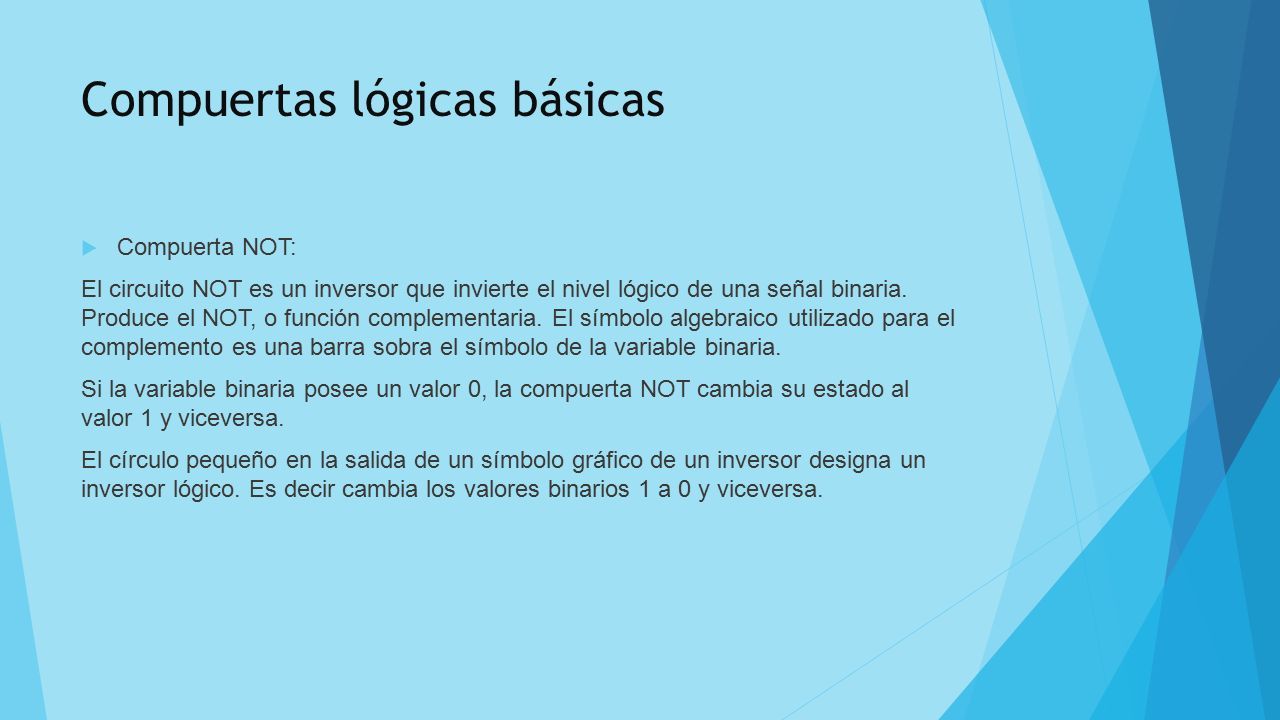 Compuertas lógicas básicas

Compuerta NOT:

El circuito NOT es un inversor que invierte el nivel lógico de una señal binaria. Produce el NOT, o función complementaria. El símbolo algebraico utilizado para el complemento es una barra sobra el símbolo de la variable binaria.

Si la variable binaria posee un valor 0, la compuerta NOT cambia su estado al valor 1 y viceversa.

El círculo pequeño en la salida de un símbolo gráfico de un inversor designa un inversor lógico. Es decir cambia los valores binarios 1 a 0 y viceversa.